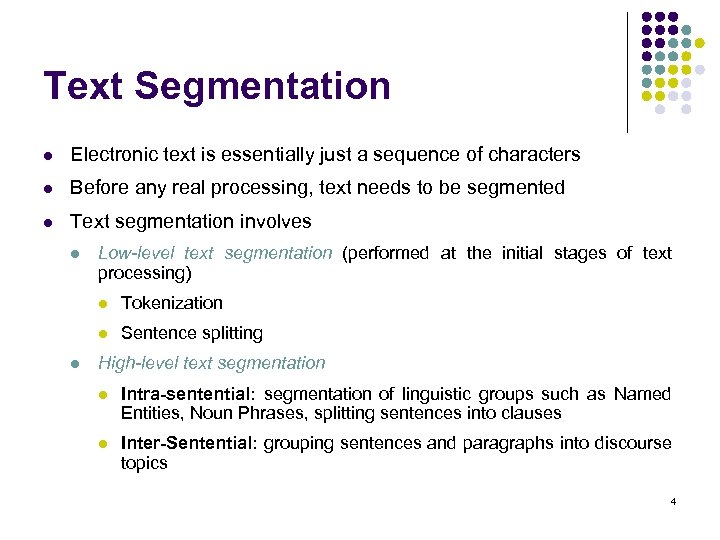 Text Segmentation

- Electronic text is essentially just a sequence of characters
- Before any real processing, text needs to be segmented
- Text segmentation involves
  - Low-level text segmentation (performed at the initial stages of text processing)
    - Tokenization
    - Sentence splitting
  - High-level text segmentation
    - Intra-sentential: segmentation of linguistic groups such as Named Entities, Noun Phrases, splitting sentences into clauses
    - Inter-Sentential: grouping sentences and paragraphs into discourse topics

4